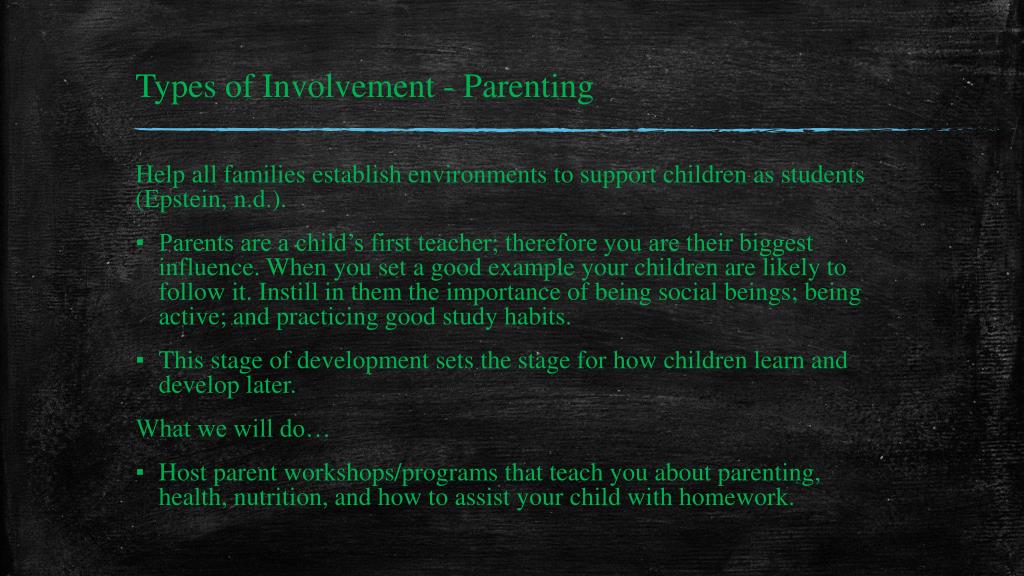 Types of Involvement - Parenting

Help all families establish environments to support children as students (Epstein, n.d.).

▪ Parents are a child’s first teacher; therefore you are their biggest influence. When you set a good example your children are likely to follow it. Instill in them the importance of being social beings; being active; and practicing good study habits.

▪ This stage of development sets the stage for how children learn and develop later.

What we will do…

▪ Host parent workshops/programs that teach you about parenting, health, nutrition, and how to assist your child with homework.